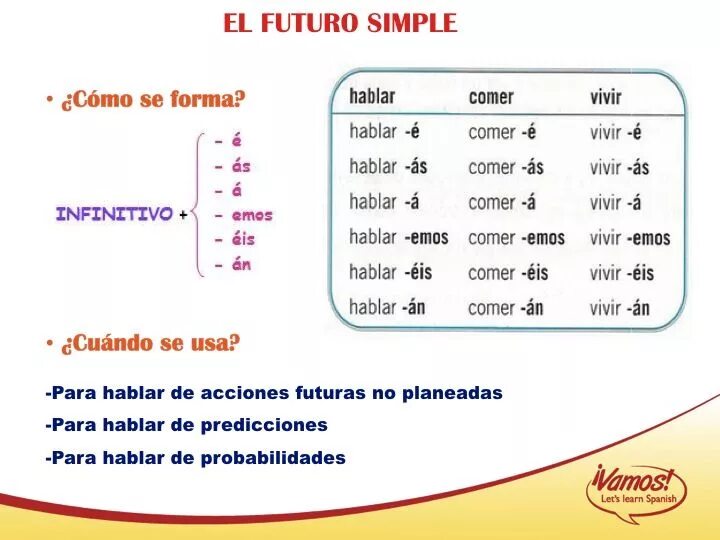 EL FUTURO SIMPLE

• ¿Cómo se forma?

INFINITIVO + 
- é
- ás
- á
- emos
- éis
- án

| hablar | comer | vivir |
|---|---|---|
| hablar -é | comer -é | vivir -é |
| hablar -ás | comer -ás | vivir -ás |
| hablar -á | comer -á | vivir -á |
| hablar -emos | comer -emos | vivir -emos |
| hablar -éis | comer -éis | vivir -éis |
| hablar -án | comer -án | vivir -án |

• ¿Cuándo se usa?

-Para hablar de acciones futuras no planeadas

-Para hablar de predicciones

-Para hablar de probabilidades

¡Vamos! Let's learn Spanish